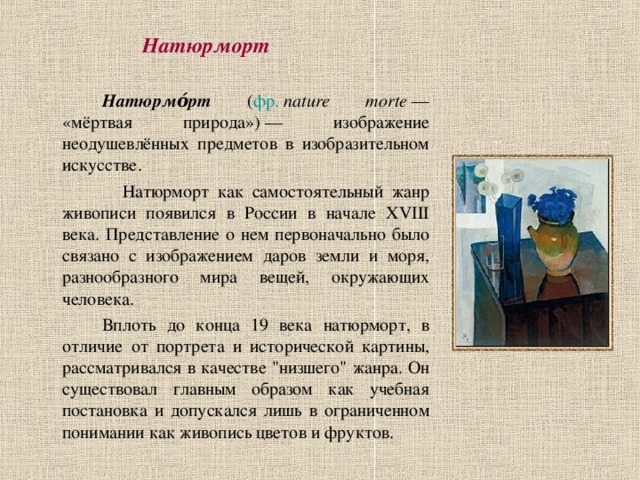 Натюрморт

Натюрмо́рт (фр. nature morte — «мёртвая природа») — изображение неодушевлённых предметов в изобразительном искусстве.

Натюрморт как самостоятельный жанр живописи появился в России в начале XVIII века. Представление о нем первоначально было связано с изображением даров земли и моря, разнообразного мира вещей, окружающих человека.

Вплоть до конца 19 века натюрморт, в отличие от портрета и исторической картины, рассматривался в качестве "низшего" жанра. Он существовал главным образом как учебная постановка и допускался лишь в ограниченном понимании как живопись цветов и фруктов.